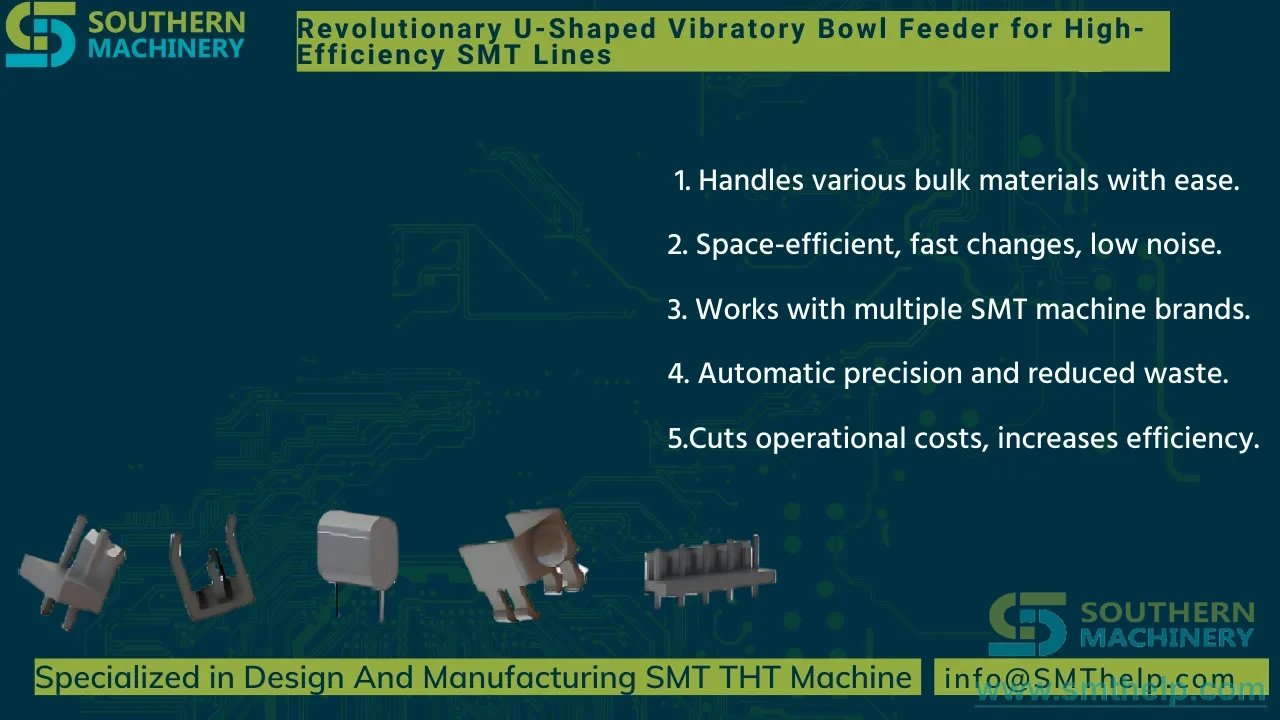 SOUTHERN MACHINERY

Revolutionary U-Shaped Vibratory Bowl Feeder for High-Efficiency SMT Lines

1. Handles various bulk materials with ease.

2. Space-efficient, fast changes, low noise.

3. Works with multiple SMT machine brands.

4. Automatic precision and reduced waste.

5.Cuts operational costs, increases efficiency.

SOUTHERN MACHINERY

Specialized in Design And Manufacturing SMT THT Machine

info@SMThelp.com

www.smthelp.com